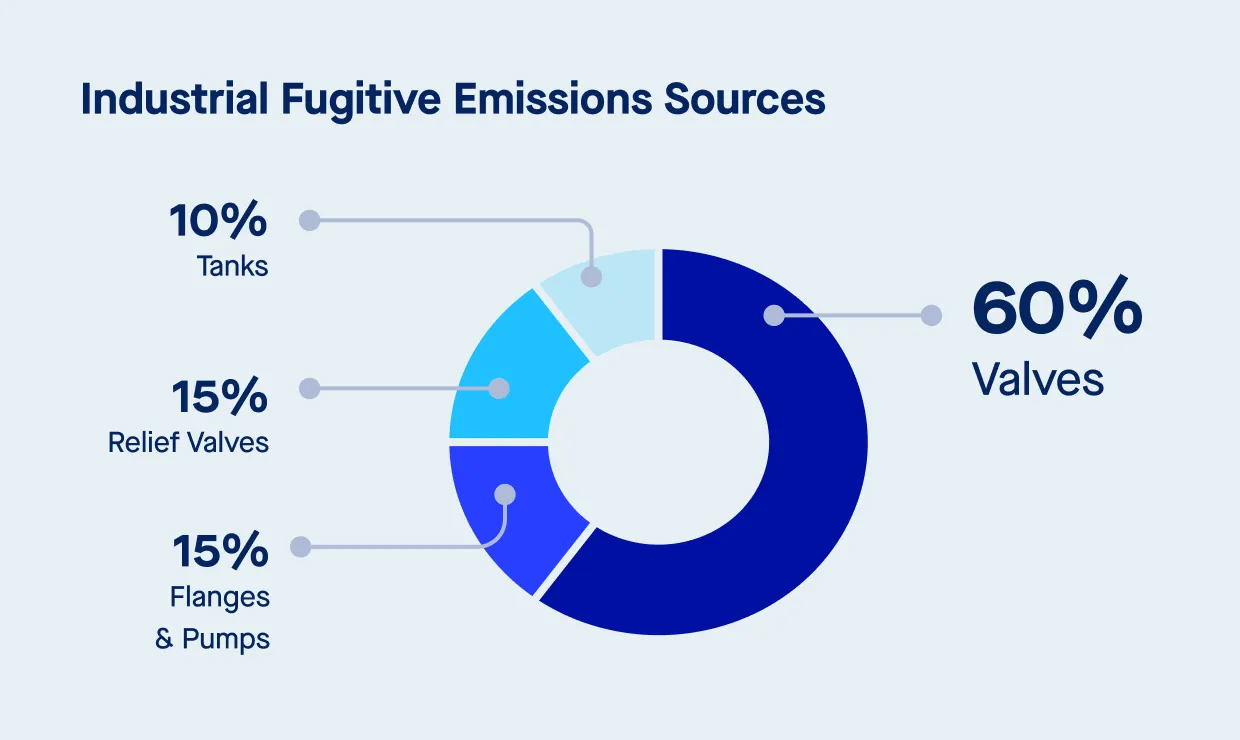 Industrial Fugitive Emissions Sources

10%
Tanks

15%
Relief Valves

15%
Flanges & Pumps

60%
Valves